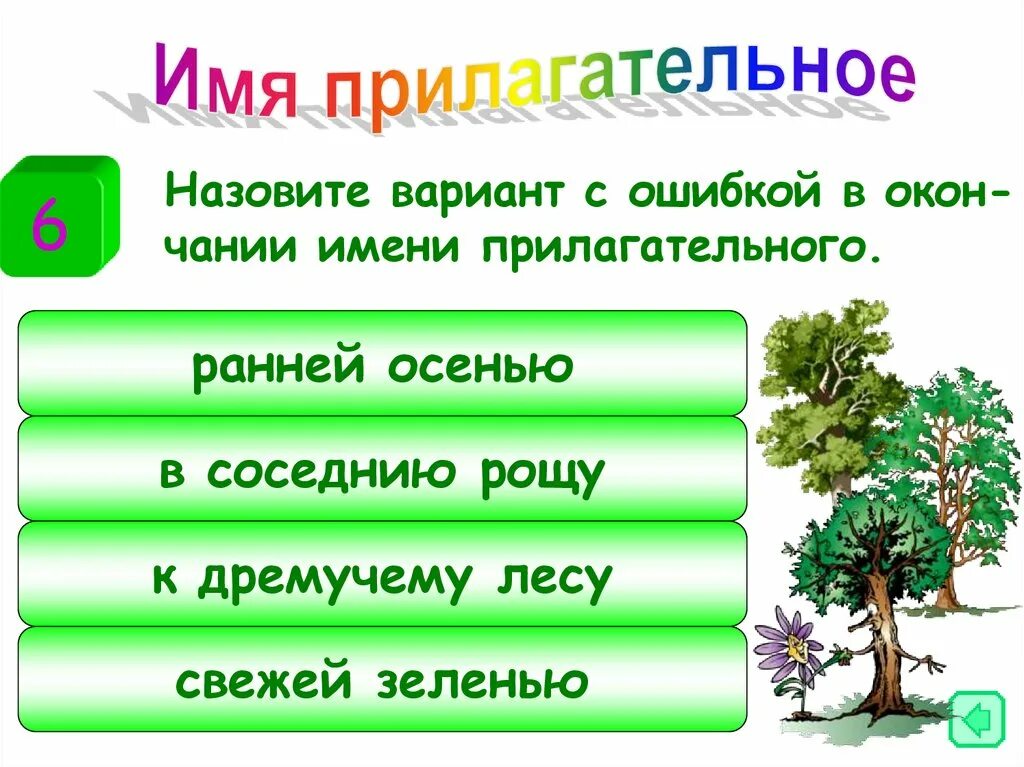 Имя прилагательное

6

Назовите вариант с ошибкой в окончании имени прилагательного.

ранней осенью

в соседнию рощу

к дремучему лесу

свежей зеленью